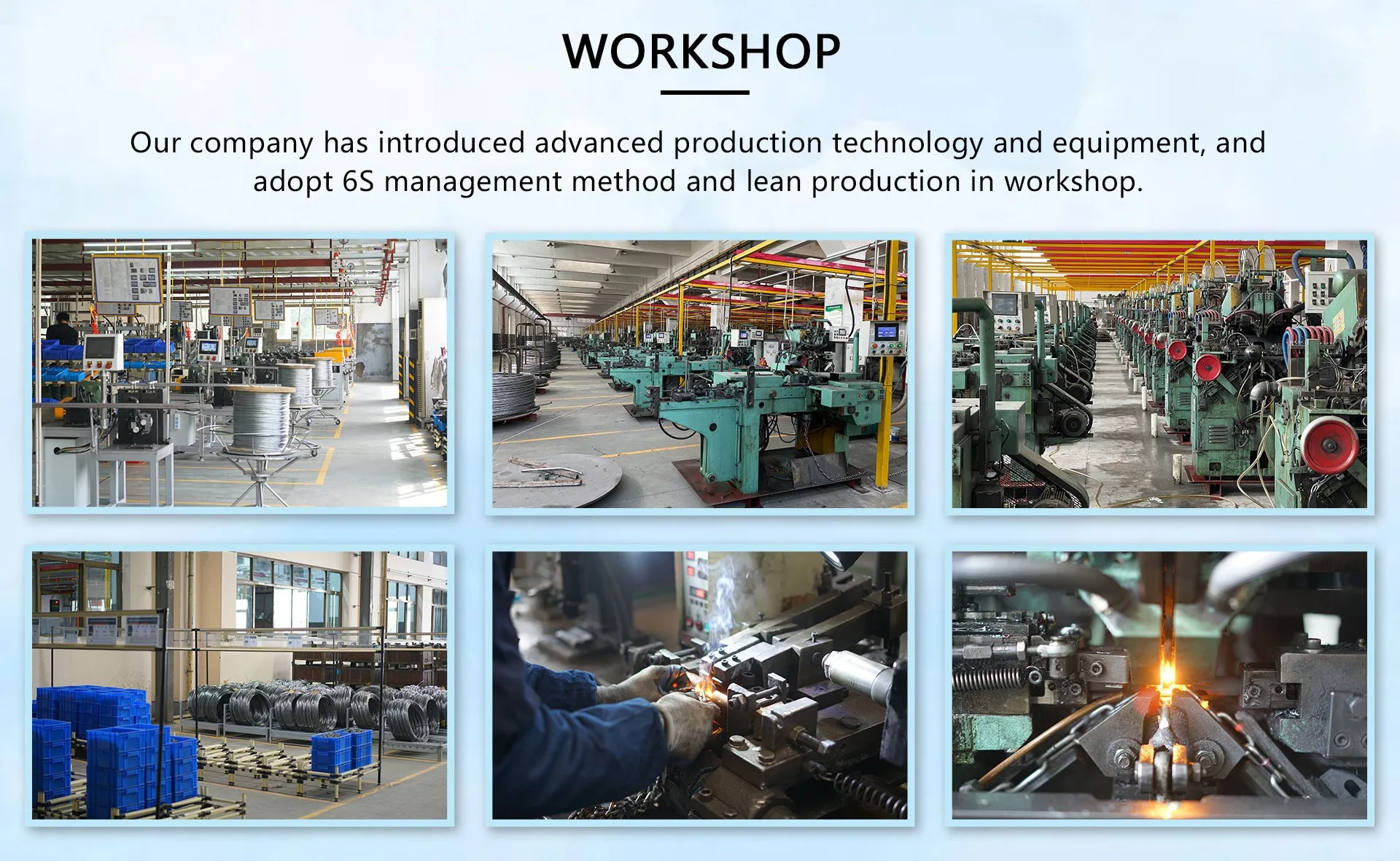 WORKSHOP

Our company has introduced advanced production technology and equipment, and adopt 6S management method and lean production in workshop.